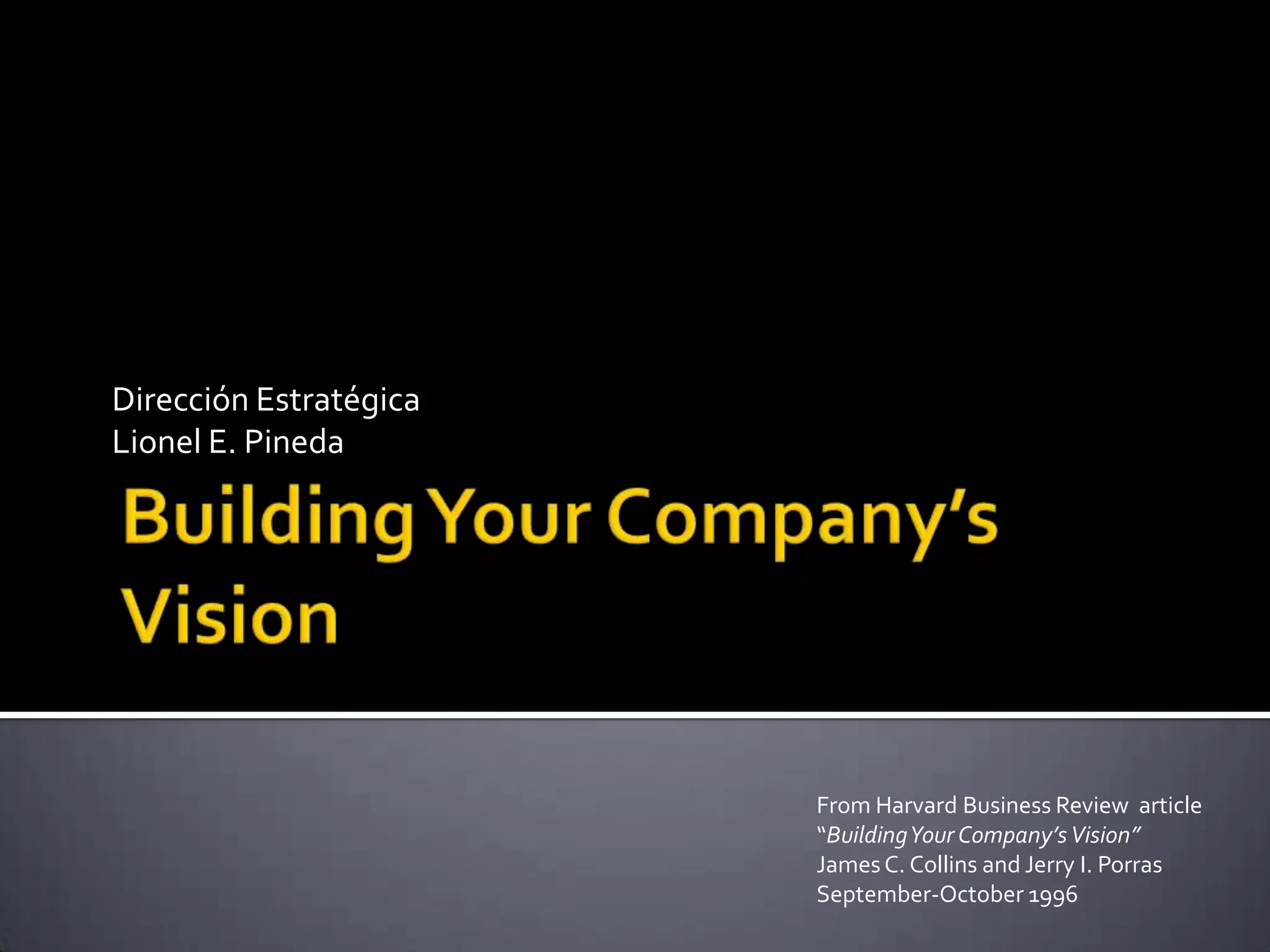 Dirección Estratégica
Lionel E. Pineda

Building Your Company's Vision

From Harvard Business Review article
"Building Your Company's Vision"
James C. Collins and Jerry I. Porras
September-October 1996